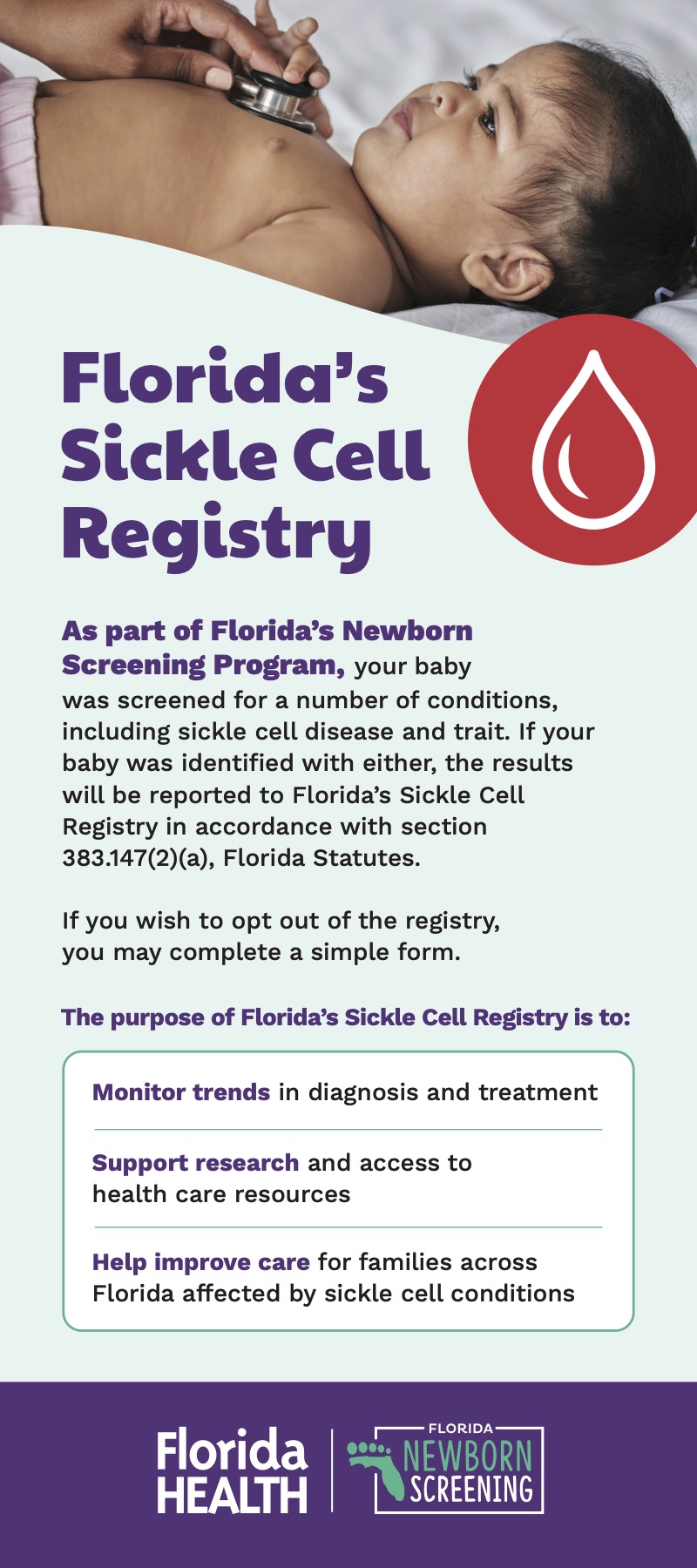 Florida's Sickle Cell Registry

As part of Florida's Newborn Screening Program, your baby was screened for a number of conditions, including sickle cell disease and trait. If your baby was identified with either, the results will be reported to Florida's Sickle Cell Registry in accordance with section 383.147(2)(a), Florida Statutes.

If you wish to opt out of the registry, you may complete a simple form.

The purpose of Florida's Sickle Cell Registry is to:

Monitor trends in diagnosis and treatment

Support research and access to health care resources

Help improve care for families across Florida affected by sickle cell conditions

Florida HEALTH

FLORIDA NEWBORN SCREENING